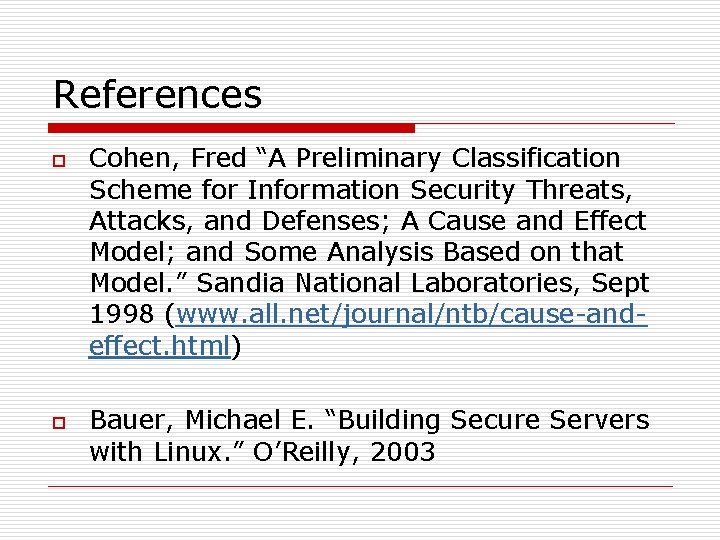 References

Cohen, Fred “A Preliminary Classification Scheme for Information Security Threats, Attacks, and Defenses; A Cause and Effect Model; and Some Analysis Based on that Model.” Sandia National Laboratories, Sept 1998 (www.all.net/journal/ntb/cause-and-effect.html)

Bauer, Michael E. “Building Secure Servers with Linux.” O’Reilly, 2003